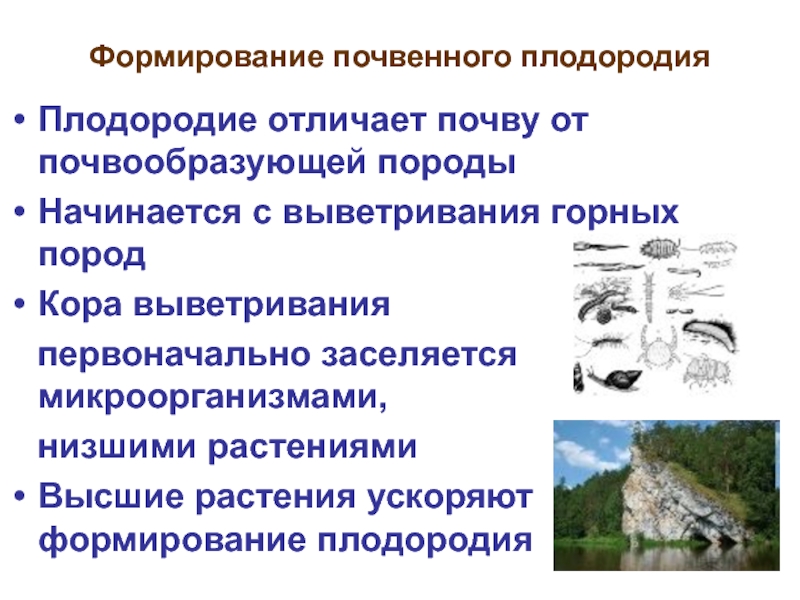 Формирование почвенного плодородия

• Плодородие отличает почву от почвообразующей породы

• Начинается с выветривания горных пород

• Кора выветривания

первоначально заселяется микроорганизмами,

низшими растениями

• Высшие растения ускоряют формирование плодородия